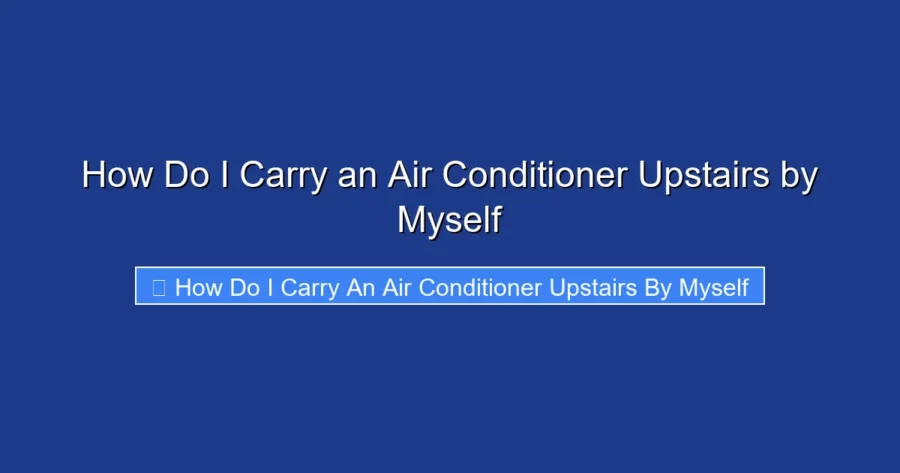 How Do I Carry an Air Conditioner Upstairs by Myself

How Do I Carry An Air Conditioner Upstairs By Myself